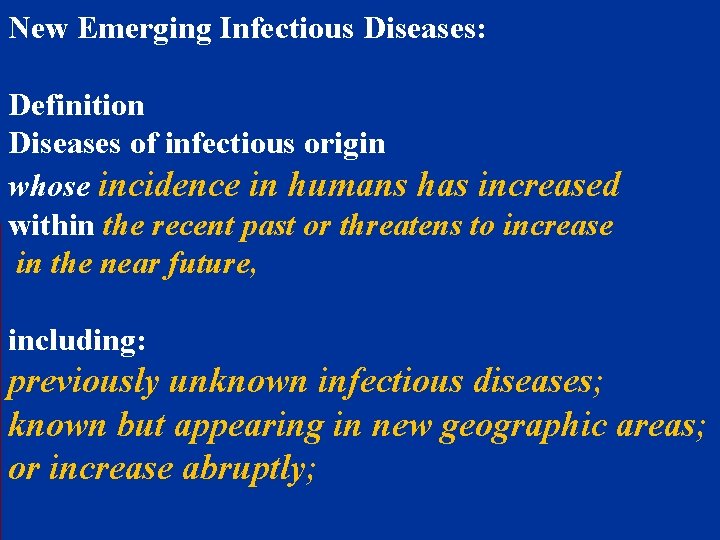 New Emerging Infectious Diseases:

Definition
Diseases of infectious origin
whose incidence in humans has increased within the recent past or threatens to increase in the near future,

including:
previously unknown infectious diseases;
known but appearing in new geographic areas;
or increase abruptly;